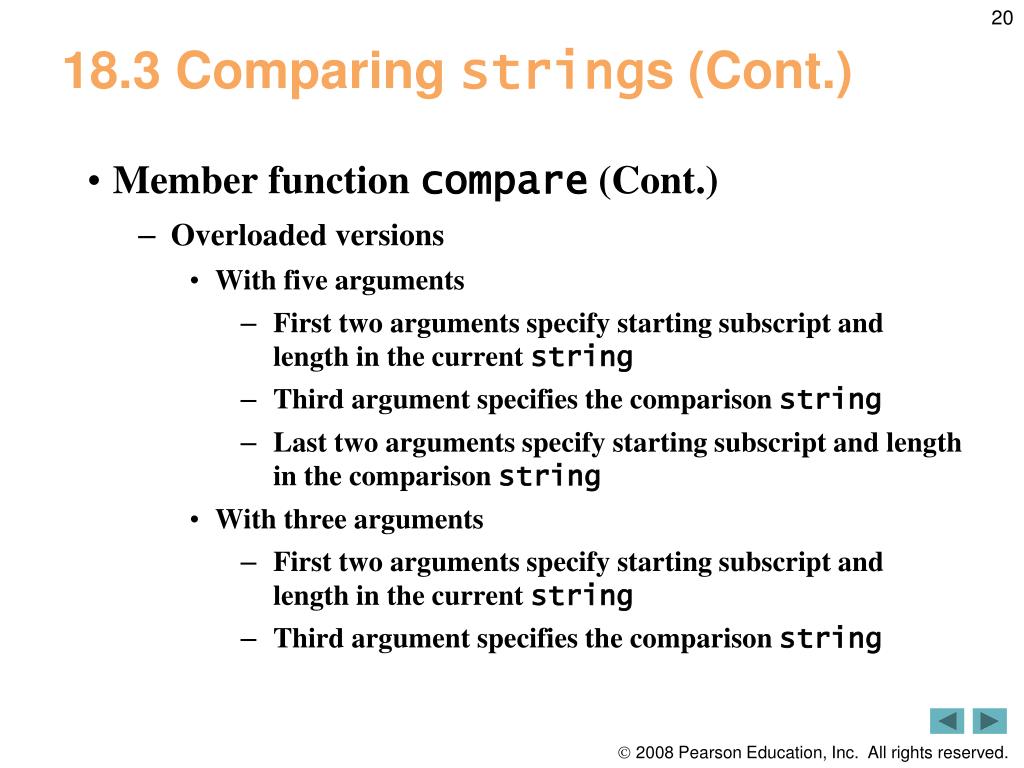 20

18.3 Comparing strings (Cont.)

• Member function compare (Cont.)

– Overloaded versions

• With five arguments

– First two arguments specify starting subscript and length in the current string

– Third argument specifies the comparison string

– Last two arguments specify starting subscript and length in the comparison string

• With three arguments

– First two arguments specify starting subscript and length in the current string

– Third argument specifies the comparison string

© 2008 Pearson Education, Inc. All rights reserved.